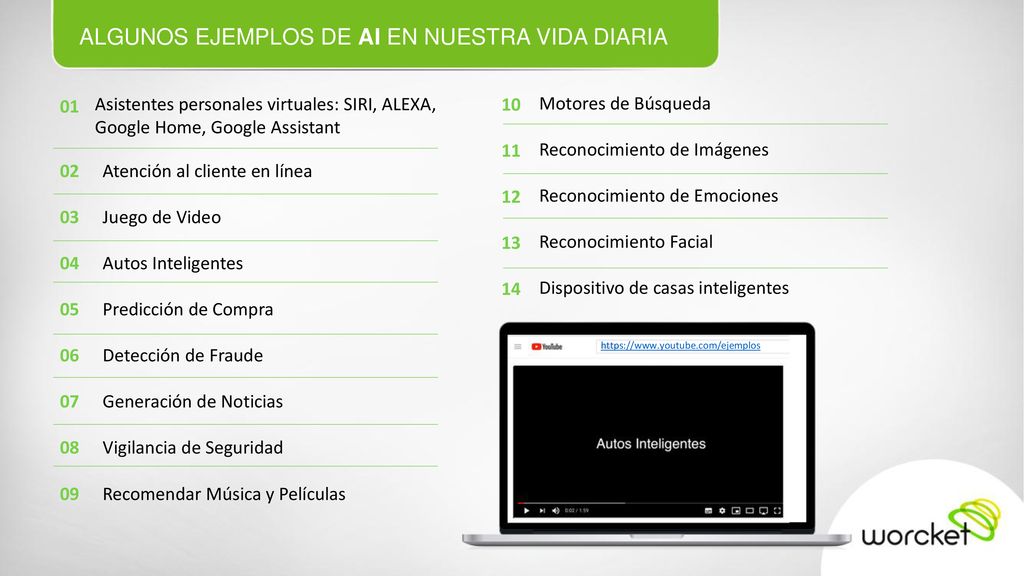 ALGUNOS EJEMPLOS DE AI EN NUESTRA VIDA DIARIA

01 Asistentes personales virtuales: SIRI, ALEXA, Google Home, Google Assistant

02 Atención al cliente en línea

03 Juego de Video

04 Autos Inteligentes

05 Predicción de Compra

06 Detección de Fraude

07 Generación de Noticias

08 Vigilancia de Seguridad

09 Recomendar Música y Películas

10 Motores de Búsqueda

11 Reconocimiento de Imágenes

12 Reconocimiento de Emociones

13 Reconocimiento Facial

14 Dispositivo de casas inteligentes

YouTube

https://www.youtube.com/ejemplos

Autos Inteligentes

0:02 / 1:59

worcket